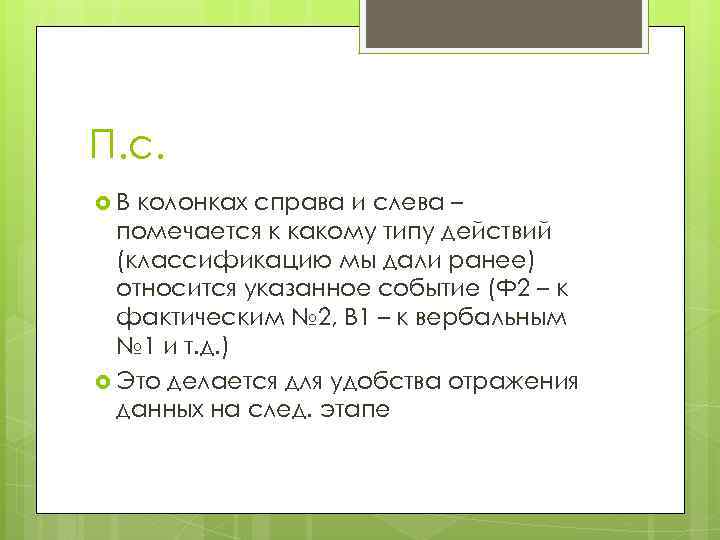 П.с.

В колонках справа и слева – помечается к какому типу действий (классификацию мы дали ранее) относится указанное событие (Ф2 – к фактическим №2, В1 – к вербальным №1 и т.д.)

Это делается для удобства отражения данных на след. этапе